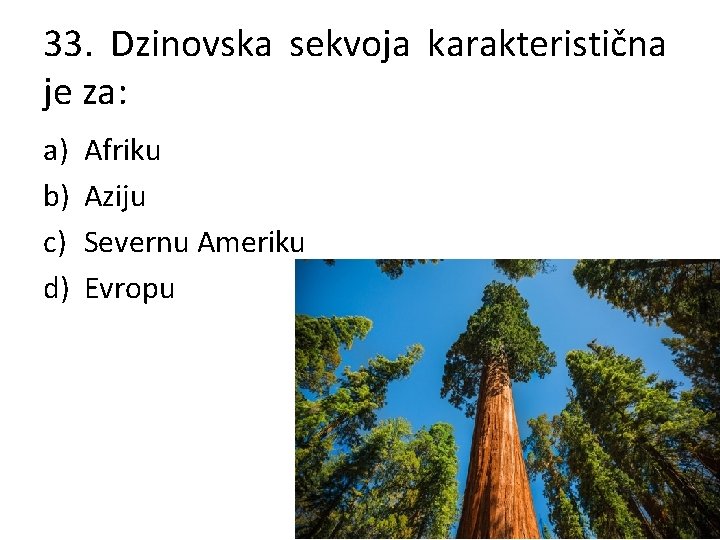 33. Dzinovska sekvoja karakteristična je za:

a) Afriku
b) Aziju
c) Severnu Ameriku
d) Evropu